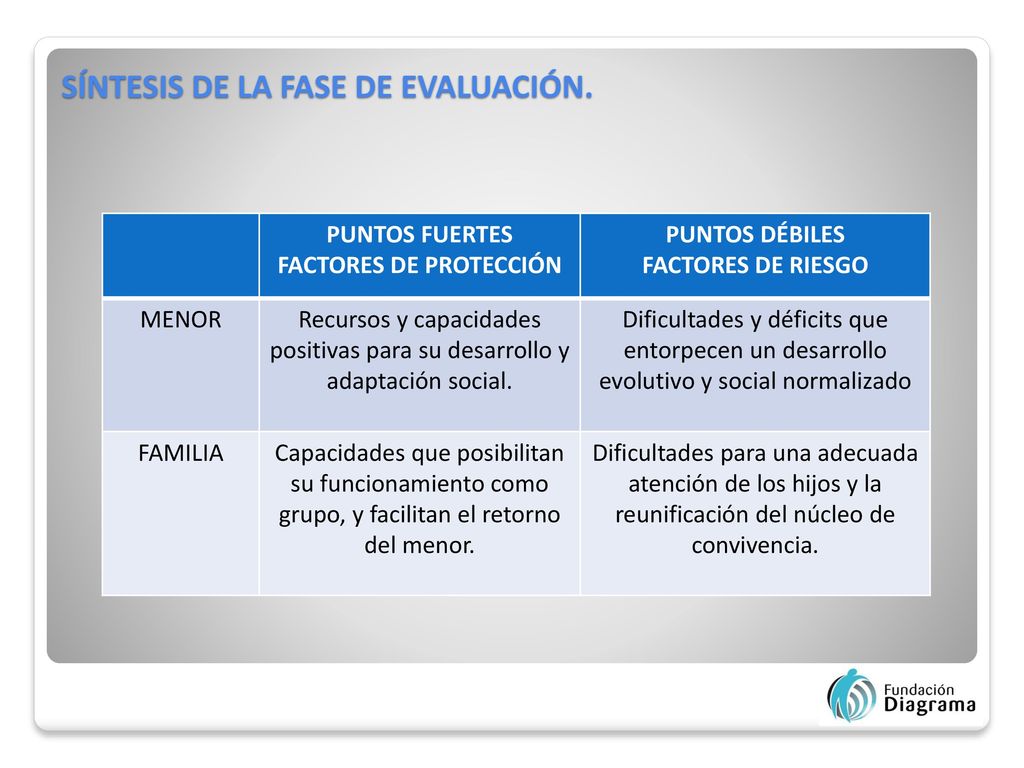 SÍNTESIS DE LA FASE DE EVALUACIÓN.

| | PUNTOS FUERTES FACTORES DE PROTECCIÓN | PUNTOS DÉBILES FACTORES DE RIESGO |
|---|---|---|
| MENOR | Recursos y capacidades positivas para su desarrollo y adaptación social. | Dificultades y déficits que entorpecen un desarrollo evolutivo y social normalizado |
| FAMILIA | Capacidades que posibilitan su funcionamiento como grupo, y facilitan el retorno del menor. | Dificultades para una adecuada atención de los hijos y la reunificación del núcleo de convivencia. |

Fundación Diagrama